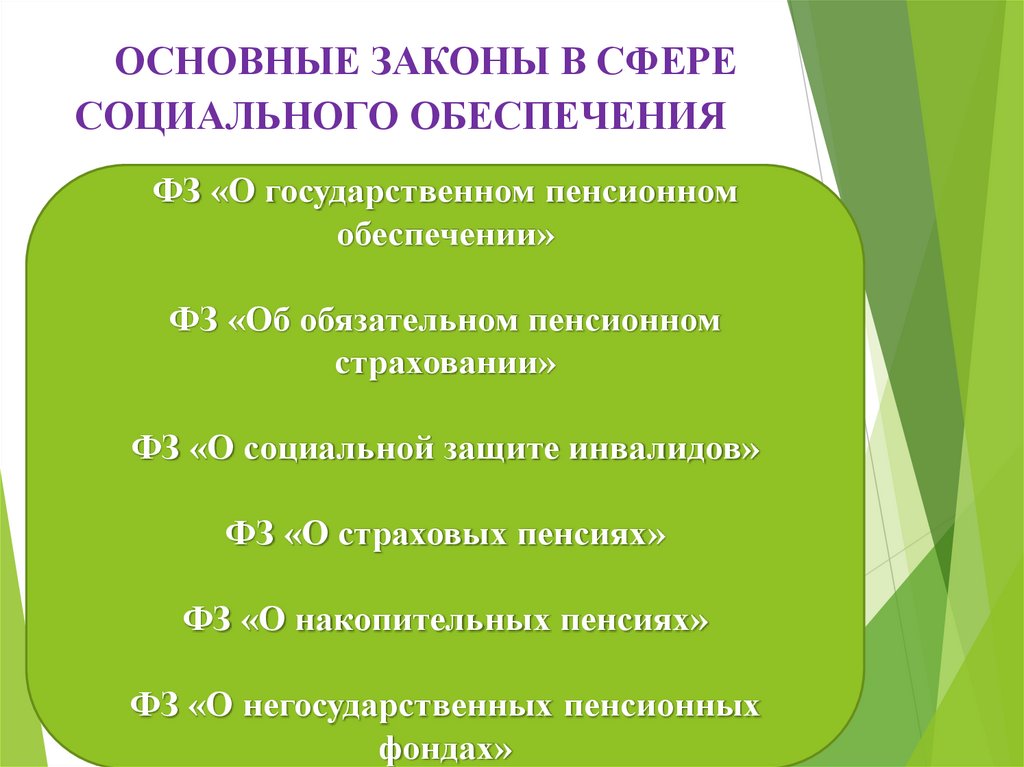 ОСНОВНЫЕ ЗАКОНЫ В СФЕРЕ СОЦИАЛЬНОГО ОБЕСПЕЧЕНИЯ

ФЗ «О государственном пенсионном обеспечении»

ФЗ «Об обязательном пенсионном страховании»

ФЗ «О социальной защите инвалидов»

ФЗ «О страховых пенсиях»

ФЗ «О накопительных пенсиях»

ФЗ «О негосударственных пенсионных фондах»